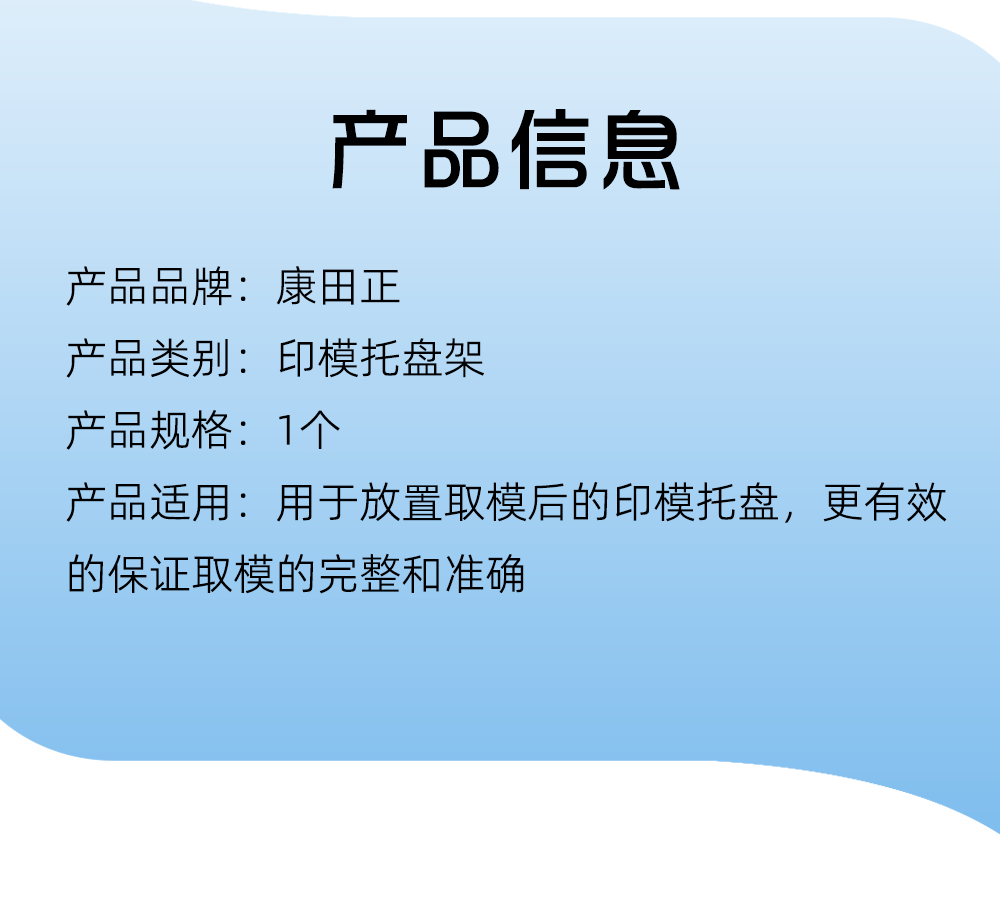 产品信息

产品品牌：康田正

产品类别：印模托盘架

产品规格：1个

产品适用：用于放置取模后的印模托盘，更有效的保证取模的完整和准确